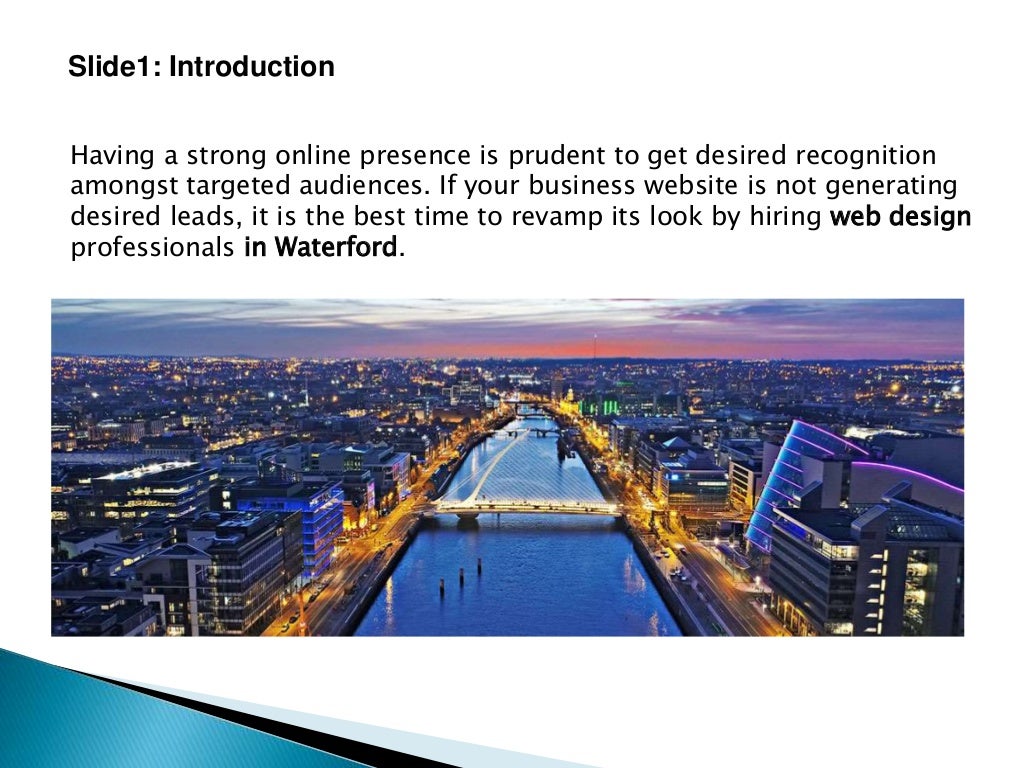 Slide1: Introduction

Having a strong online presence is prudent to get desired recognition amongst targeted audiences. If your business website is not generating desired leads, it is the best time to revamp its look by hiring web design professionals in Waterford.